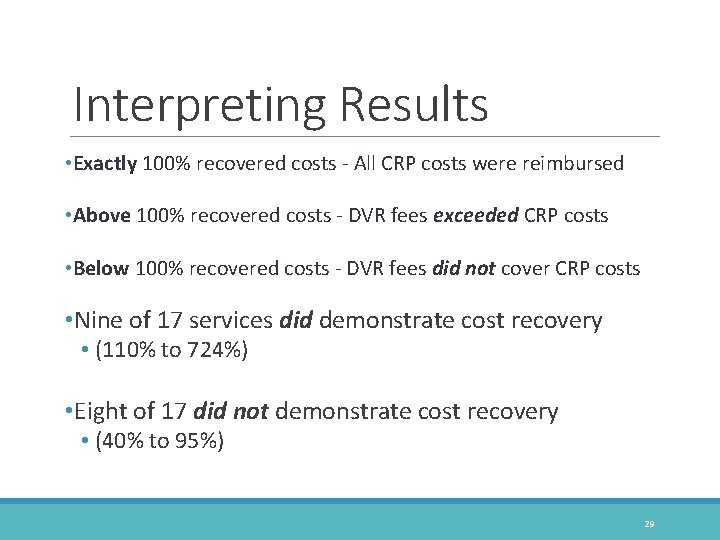 Interpreting Results

•Exactly 100% recovered costs - All CRP costs were reimbursed

•Above 100% recovered costs - DVR fees exceeded CRP costs

•Below 100% recovered costs - DVR fees did not cover CRP costs

•Nine of 17 services did demonstrate cost recovery
• (110% to 724%)

•Eight of 17 did not demonstrate cost recovery
• (40% to 95%)

29